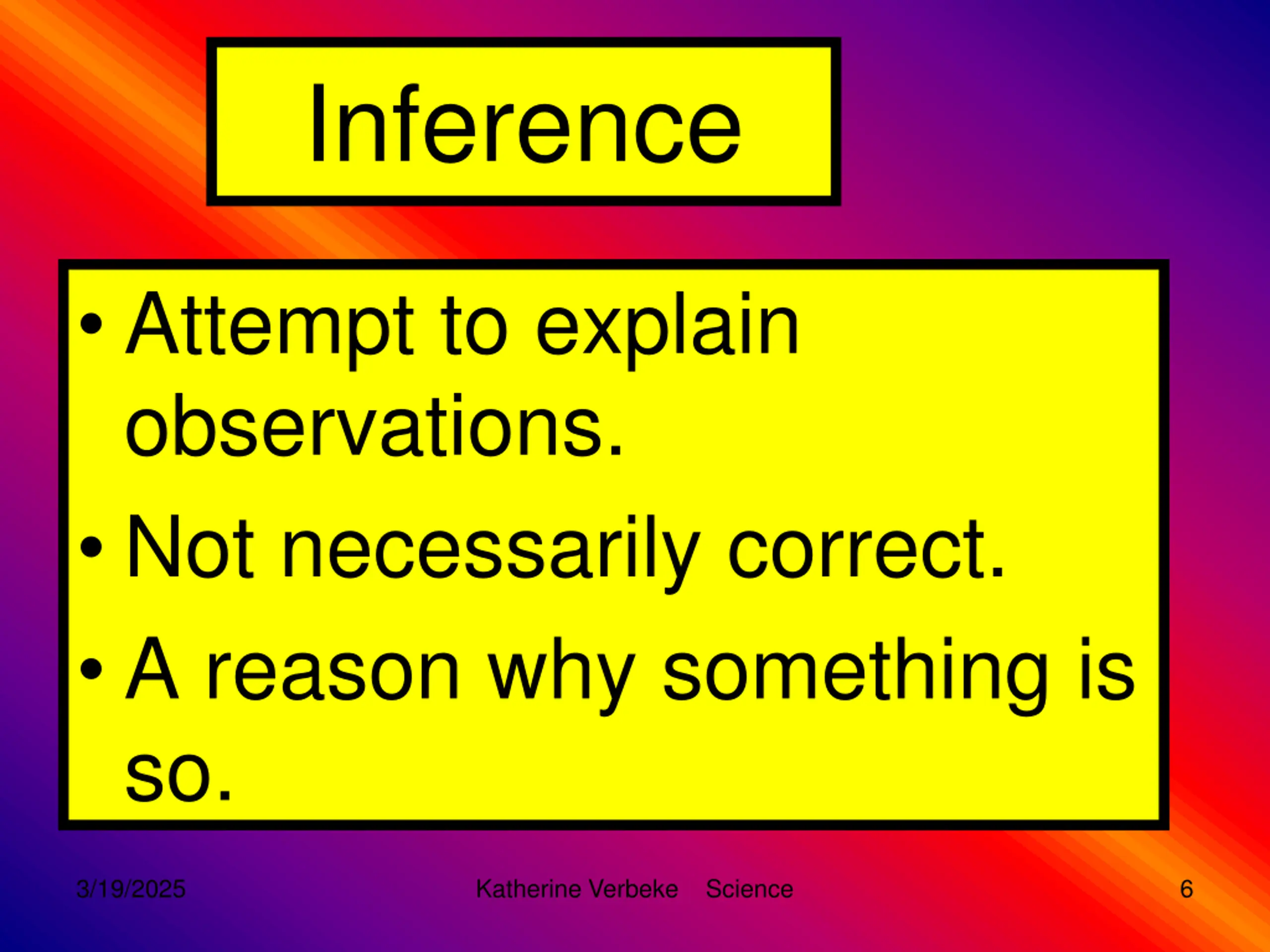 Inference

• Attempt to explain observations.
• Not necessarily correct.
• A reason why something is so.

3/19/2025 Katherine Verbeke Science 6